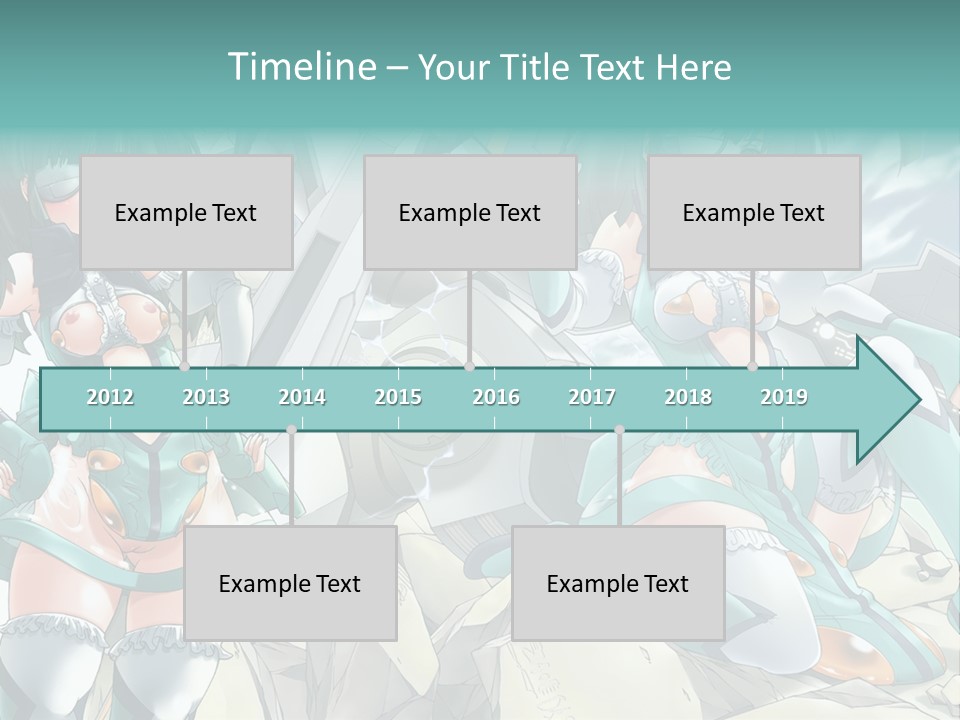 Timeline – Your Title Text Here

Example Text

Example Text

Example Text

2012 2013 2014 2015 2016 2017 2018 2019

Example Text

Example Text